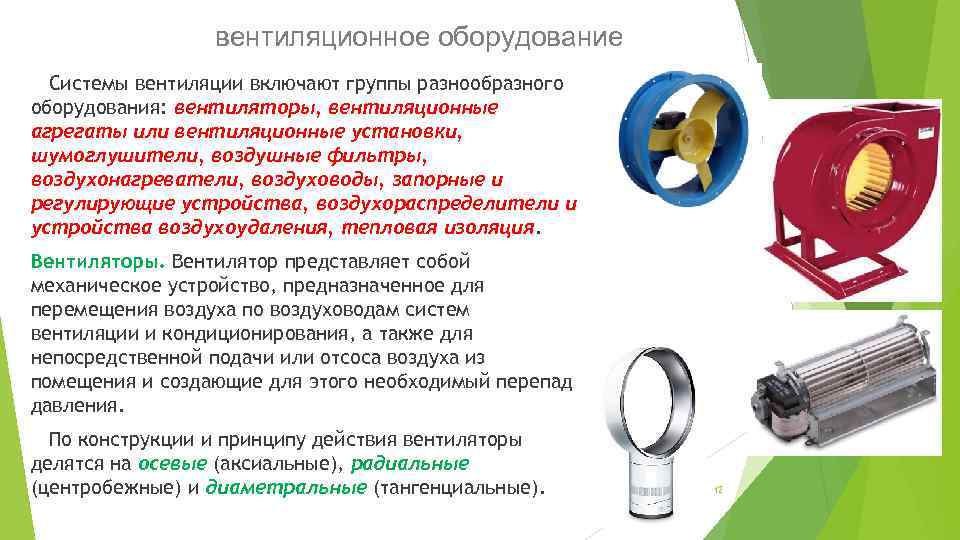 вентиляционное оборудование

Системы вентиляции включают группы разнообразного оборудования: вентиляторы, вентиляционные агрегаты или вентиляционные установки, шумоглушители, воздушные фильтры, воздухонагреватели, воздуховоды, запорные и регулирующие устройства, воздухораспределители и устройства воздухоудаления, тепловая изоляция.

Вентиляторы. Вентилятор представляет собой механическое устройство, предназначенное для перемещения воздуха по воздуховодам систем вентиляции и кондиционирования, а также для непосредственной подачи или отсоса воздуха из помещения и создающие для этого необходимый перепад давления.

По конструкции и принципу действия вентиляторы делятся на осевые (аксиальные), радиальные (центробежные) и диаметральные (тангенциальные).

12